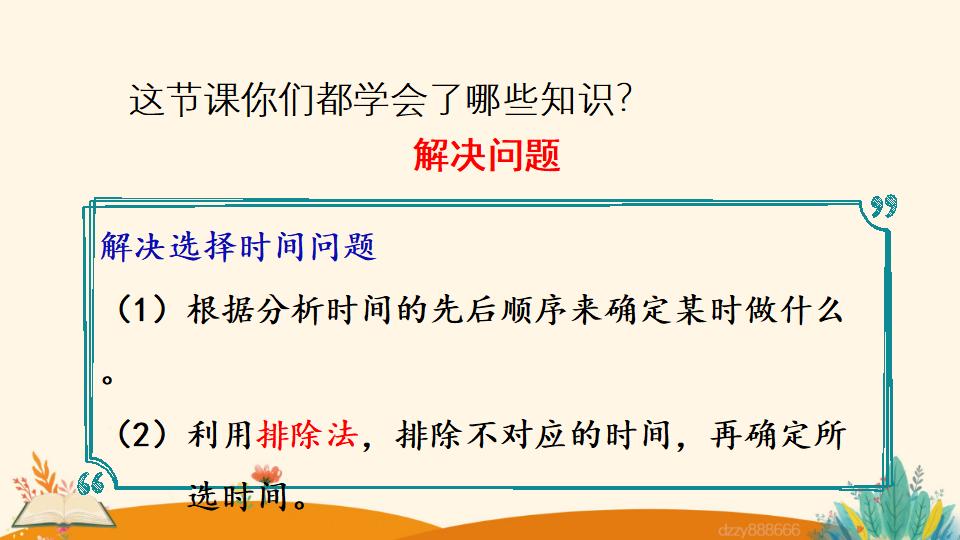 这节课你们都学会了哪些知识？

解决问题

解决选择时间问题

（1）根据分析时间的先后顺序来确定某时做什么。

（2）利用排除法，排除不对应的时间，再确定所选时间。

dzzy888666